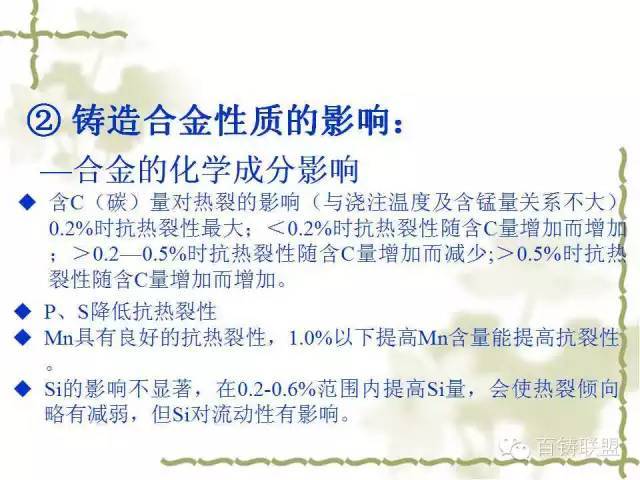 ② 铸造合金性质的影响：

—合金的化学成分影响

◆ 含C（碳）量对热裂的影响（与浇注温度及含锰量关系不大）0.2%时抗热裂性最大；＜0.2%时抗热裂性随含C量增加而增加；＞0.2—0.5%时抗热裂性随含C量增加而减少;＞0.5%时抗热裂性随含C量增加而增加。

◆ P、S降低抗热裂性

◆ Mn具有良好的抗热裂性，1.0%以下提高Mn含量能提高抗裂性。

◆ Si的影响不显著，在0.2-0.6%范围内提高Si量，会使热裂倾向略有减弱，但Si对流动性有影响。

百铸联盟